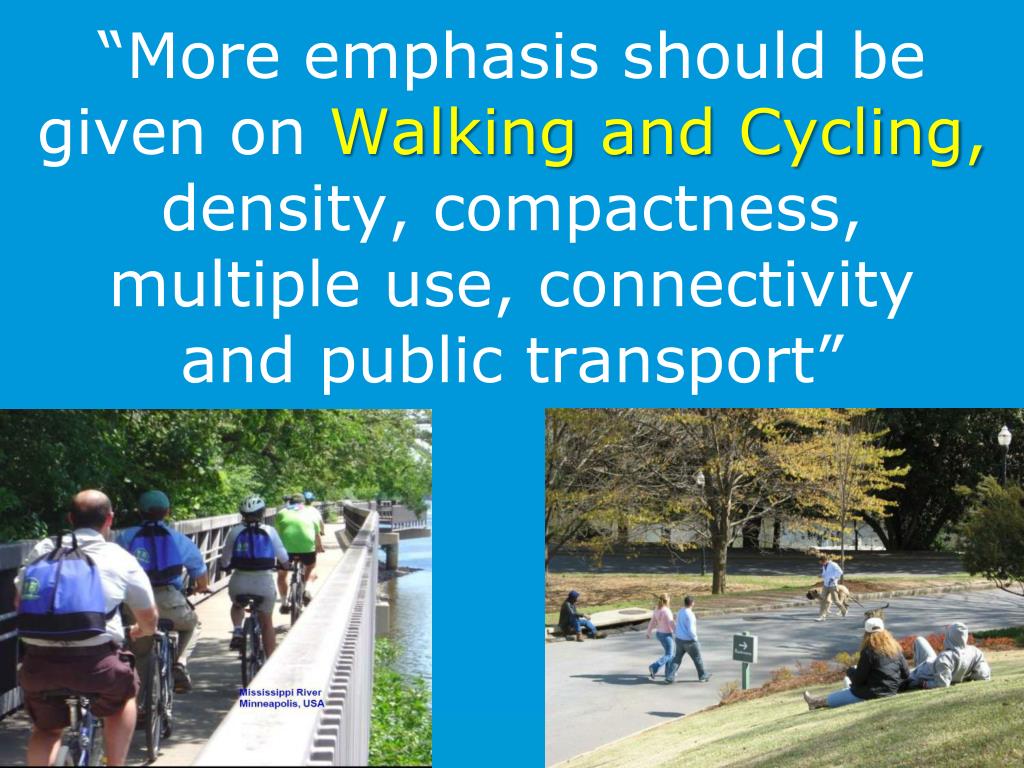 “More emphasis should be given on Walking and Cycling, density, compactness, multiple use, connectivity and public transport”

Mississippi River
Minneapolis, USA